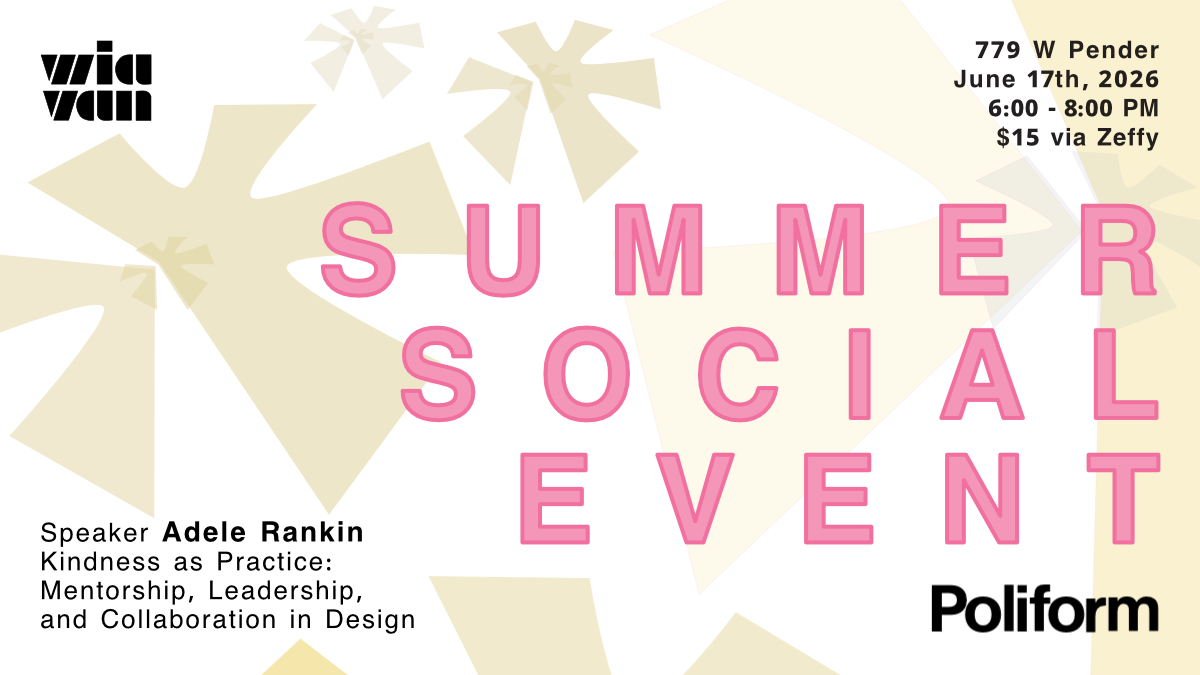 wia van

779 W Pender
June 17th, 2026
6:00 - 8:00 PM
$15 via Zeffy

SUMMER SOCIAL EVENT

Speaker Adele Rankin
Kindness as Practice: Mentorship, Leadership, and Collaboration in Design

Poliform